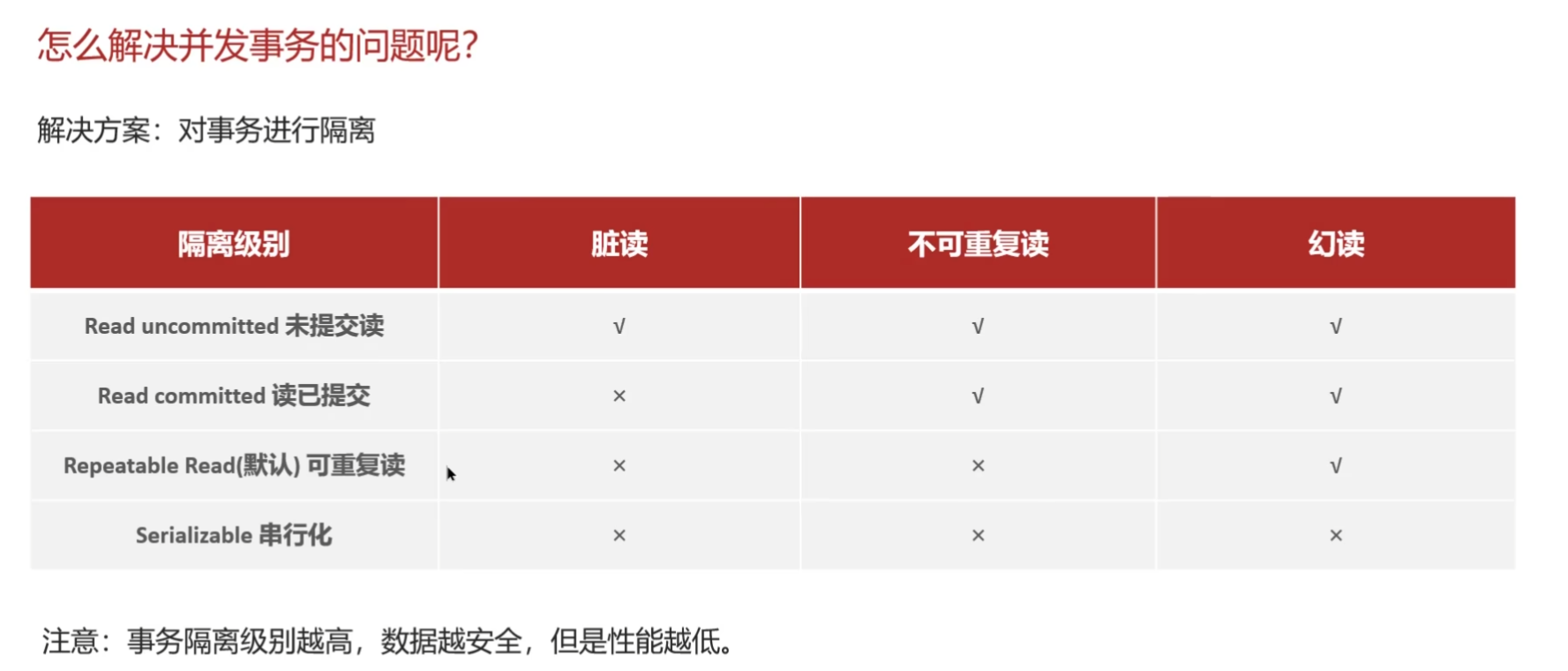 怎么解决并发事务的问题呢?

解决方案：对事务进行隔离

| 隔离级别 | 脏读 | 不可重复读 | 幻读 |
|---|---|---|---|
| Read uncommitted 未提交读 | √ | √ | √ |
| Read committed 读已提交 | × | √ | √ |
| Repeatable Read(默认) 可重复读 | × | × | √ |
| Serializable 串行化 | × | × | × |

注意：事务隔离级别越高，数据越安全，但是性能越低。